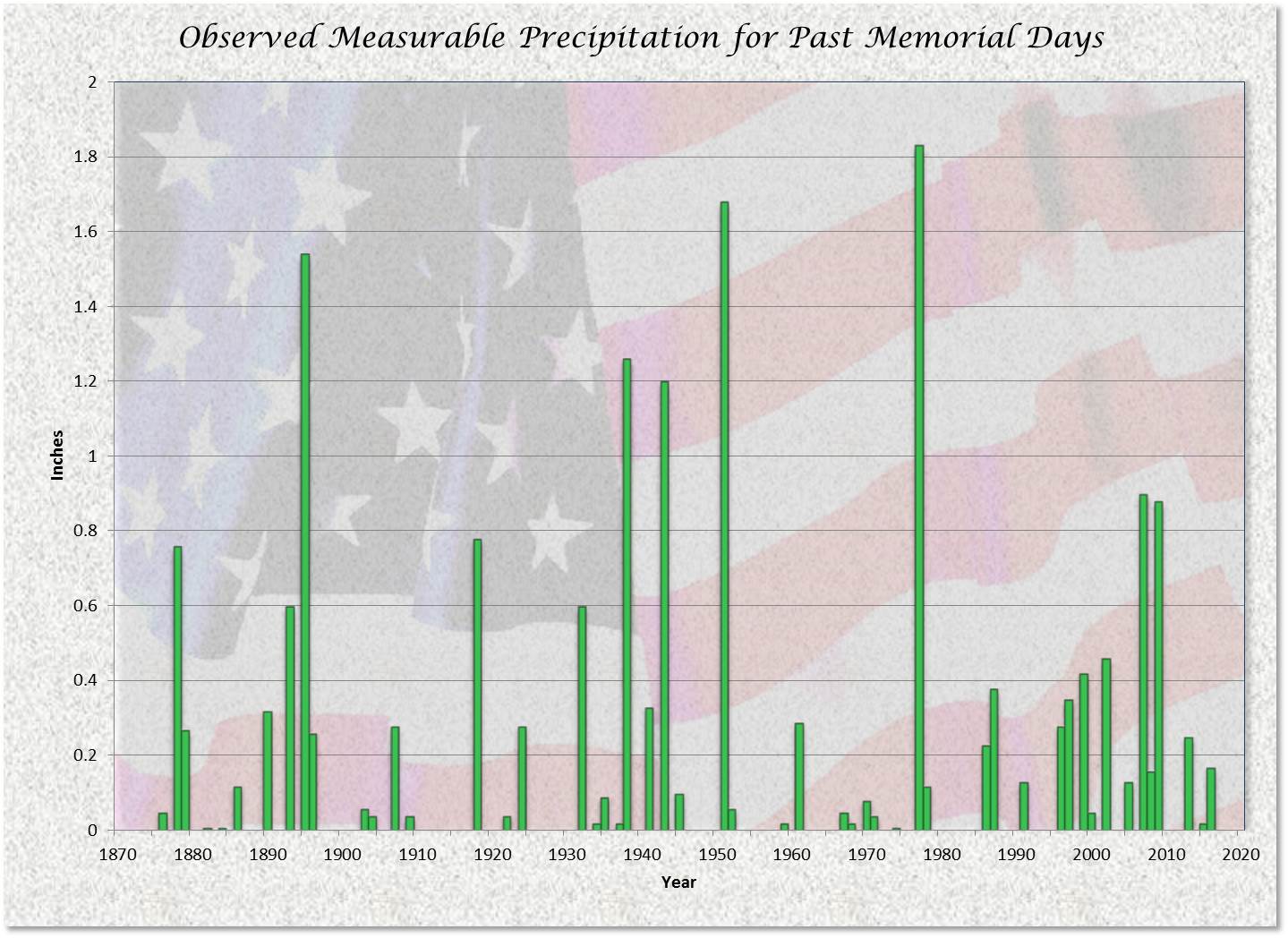 Observed Measurable Precipitation for Past Memorial Days

Inches

2
1.8
1.6
1.4
1.2
1
0.8
0.6
0.4
0.2
0

1870 1880 1890 1900 1910 1920 1930 1940 1950 1960 1970 1980 1990 2000 2010 2020

Year